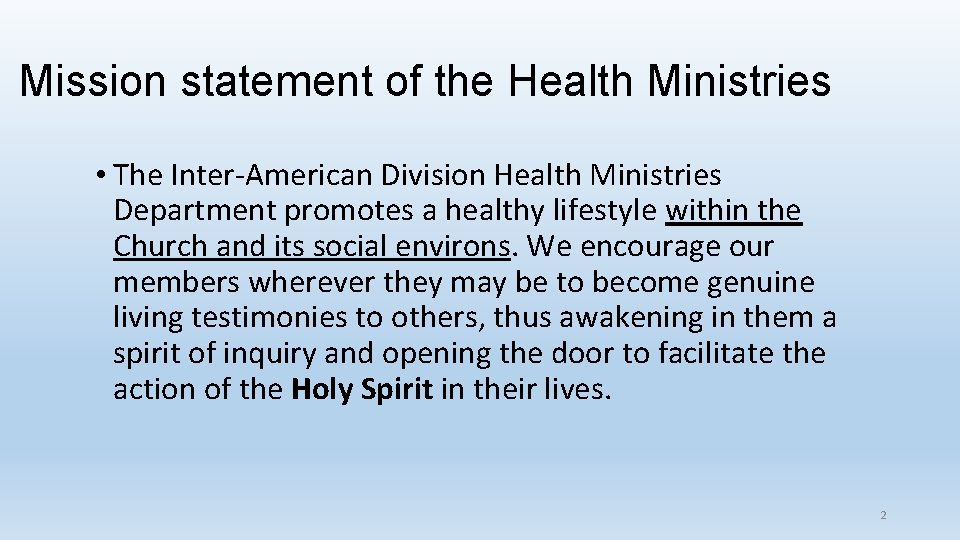 Mission statement of the Health Ministries

• The Inter-American Division Health Ministries Department promotes a healthy lifestyle within the Church and its social environs. We encourage our members wherever they may be to become genuine living testimonies to others, thus awakening in them a spirit of inquiry and opening the door to facilitate the action of the Holy Spirit in their lives.

2